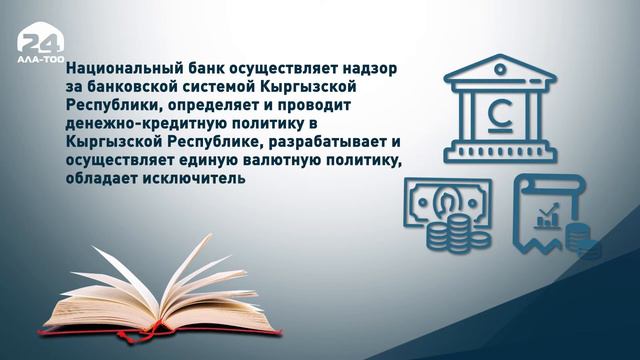 24
АЛА-ТОО

Национальный банк осуществляет надзор за банковской системой Кыргызской Республики, определяет и проводит денежно-кредитную политику в Кыргызской Республике, разрабатывает и осуществляет единую валютную политику, обладает исключитель

С